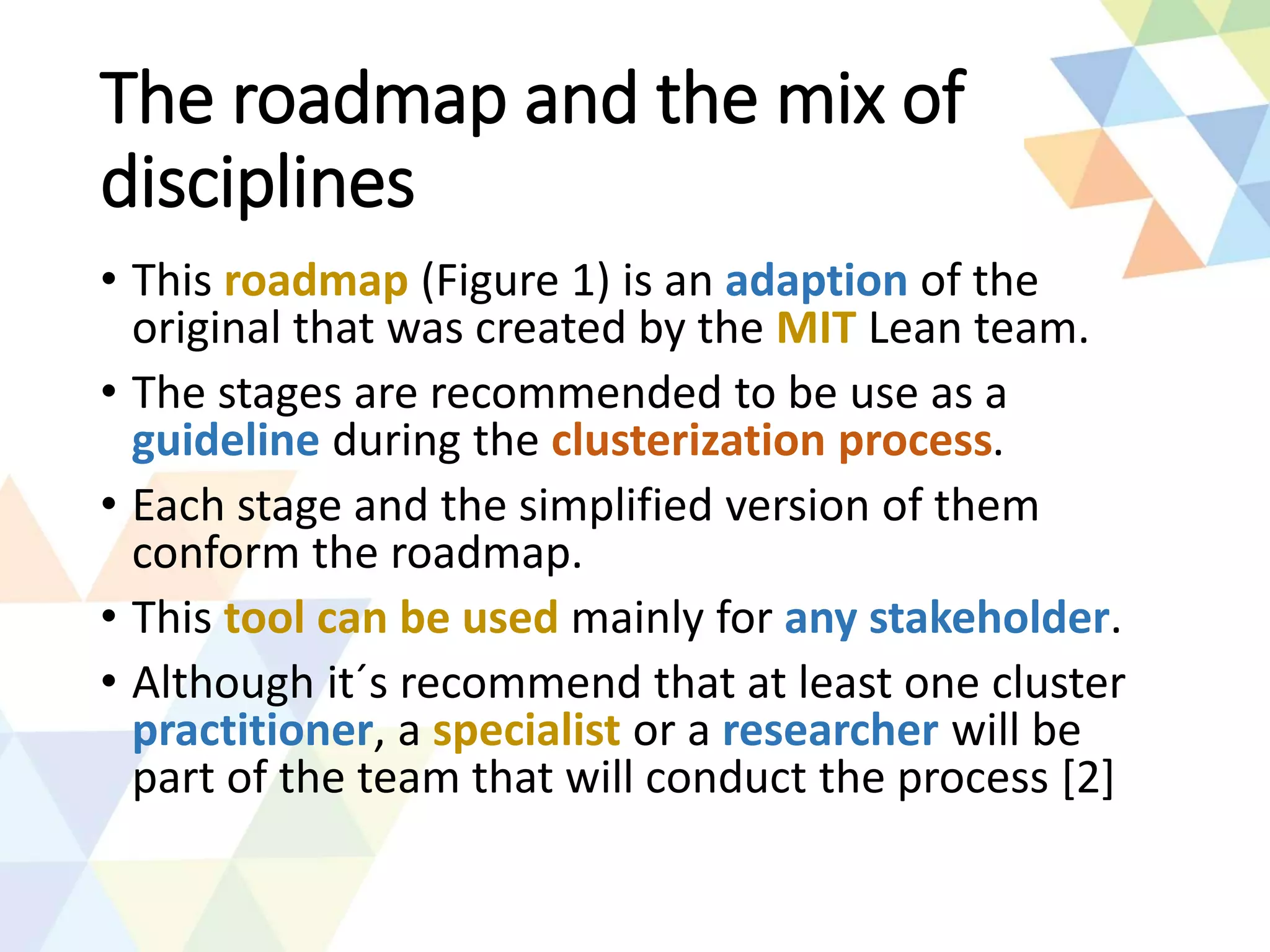 The roadmap and the mix of disciplines

• This roadmap (Figure 1) is an adaption of the original that was created by the MIT Lean team.

• The stages are recommended to be use as a guideline during the clusterization process.

• Each stage and the simplified version of them conform the roadmap.

• This tool can be used mainly for any stakeholder.

• Although it´s recommend that at least one cluster practitioner, a specialist or a researcher will be part of the team that will conduct the process [2]